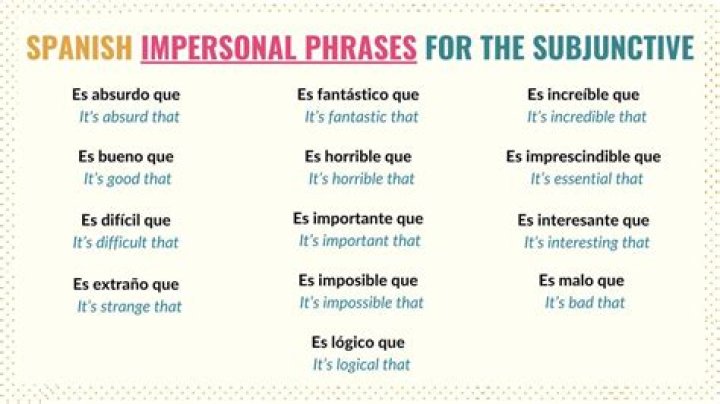 SPANISH IMPERSONAL PHRASES FOR THE SUBJUNCTIVE

Es absurdo que
It's absurd that

Es bueno que
It's good that

Es difícil que
It's difficult that

Es extraño que
It's strange that

Es fantástico que
It's fantastic that

Es horrible que
It's horrible that

Es importante que
It's important that

Es imposible que
It's impossible that

Es lógico que
It's logical that

Es increíble que
It's incredible that

Es imprescindible que
It's essential that

Es interesante que
It's interesting that

Es malo que
It's bad that